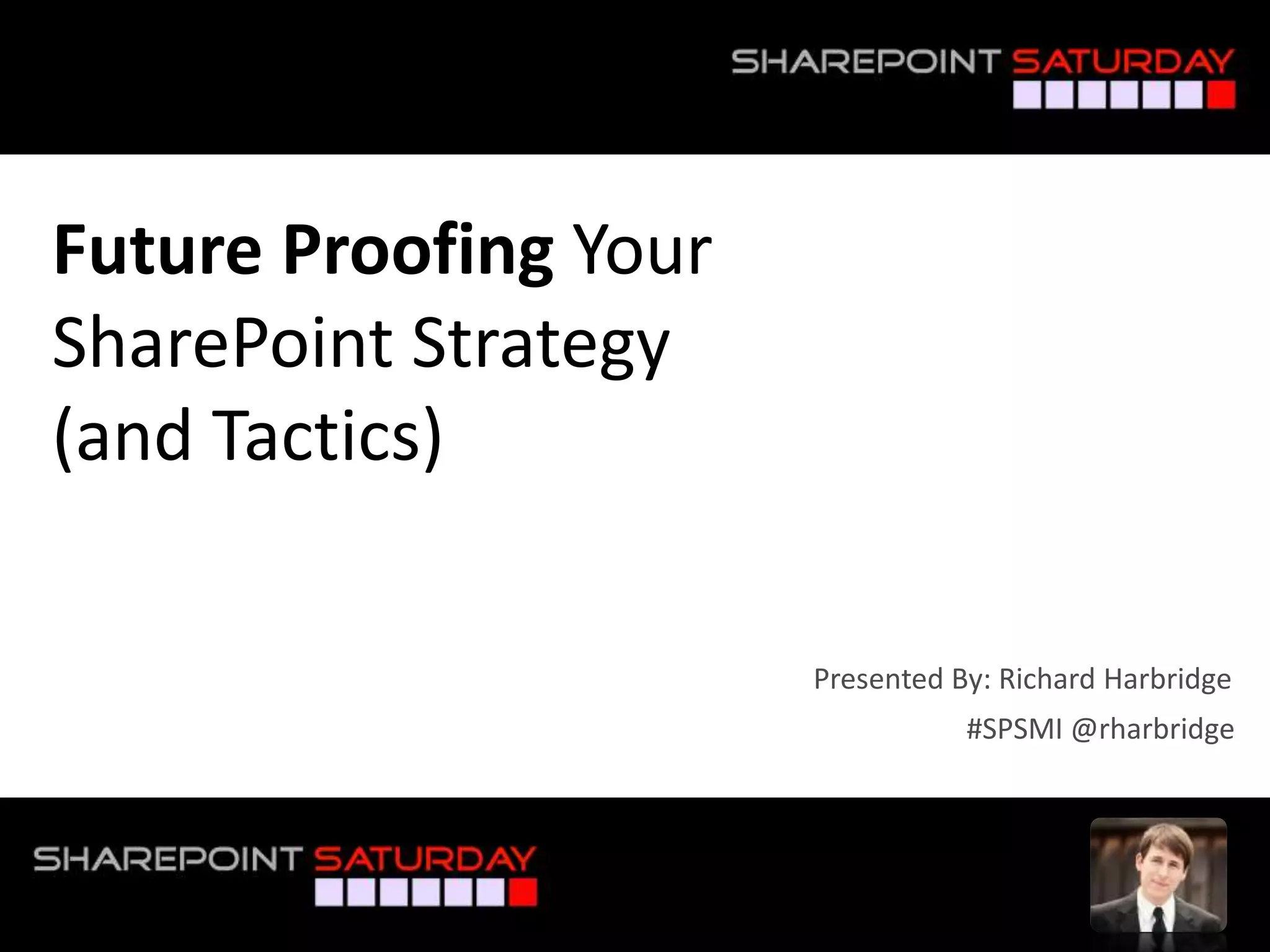 SHAREPOINT SATURDAY

Future Proofing Your SharePoint Strategy (and Tactics)

Presented By: Richard Harbridge

#SPSMI @rharbridge

SHAREPOINT SATURDAY